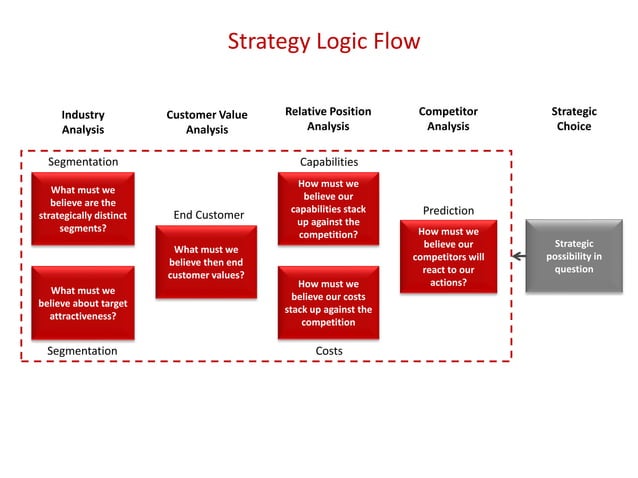 Strategy Logic Flow

Industry Analysis

Customer Value Analysis

Relative Position Analysis

Competitor Analysis

Strategic Choice

Segmentation

What must we believe are the strategically distinct segments?

What must we believe about target attractiveness?

Segmentation

End Customer

What must we believe then end customer values?

Capabilities

How must we believe our capabilities stack up against the competition?

How must we believe our costs stack up against the competition

Costs

Prediction

How must we believe our competitors will react to our actions?

Strategic possibility in question